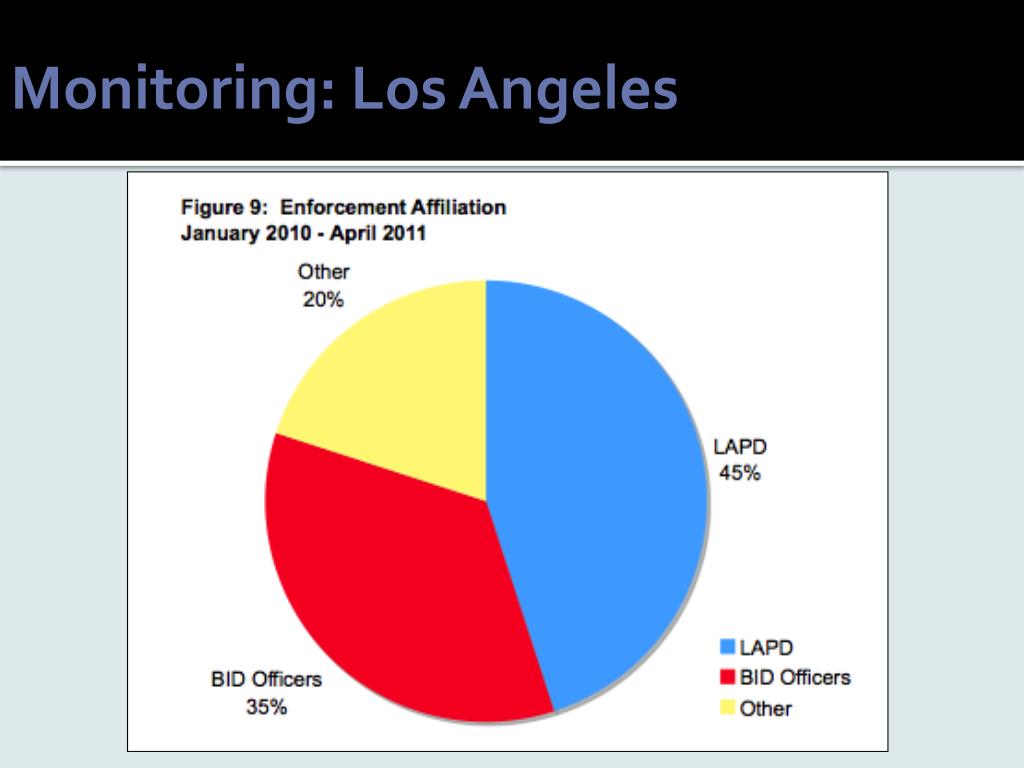 Monitoring: Los Angeles

Figure 9: Enforcement Affiliation
January 2010 - April 2011

Other
20%

LAPD
45%

BID Officers
35%

LAPD
BID Officers
Other